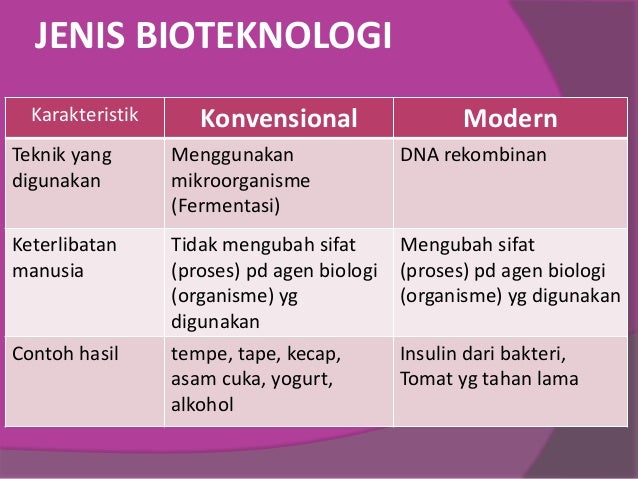 JENIS BIOTEKNOLOGI

| Karakteristik | Konvensional | Modern |
|---|---|---|
| Teknik yang digunakan | Menggunakan mikroorganisme (Fermentasi) | DNA rekombinan |
| Keterlibatan manusia | Tidak mengubah sifat (proses) pd agen biologi (organisme) yg digunakan | Mengubah sifat (proses) pd agen biologi (organisme) yg digunakan |
| Contoh hasil | tempe, tape, kecap, asam cuka, yogurt, alkohol | Insulin dari bakteri, Tomat yg tahan lama |